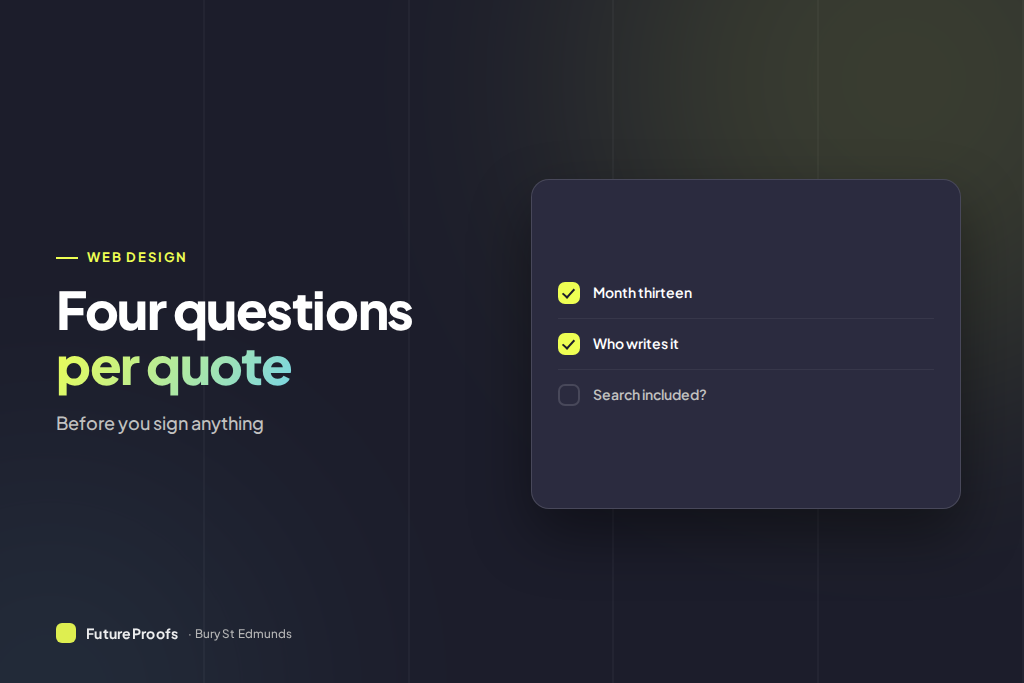 WEB DESIGN

Four questions per quote

Before you sign anything

Month thirteen

Who writes it

Search included?

FutureProofs · Bury St Edmunds